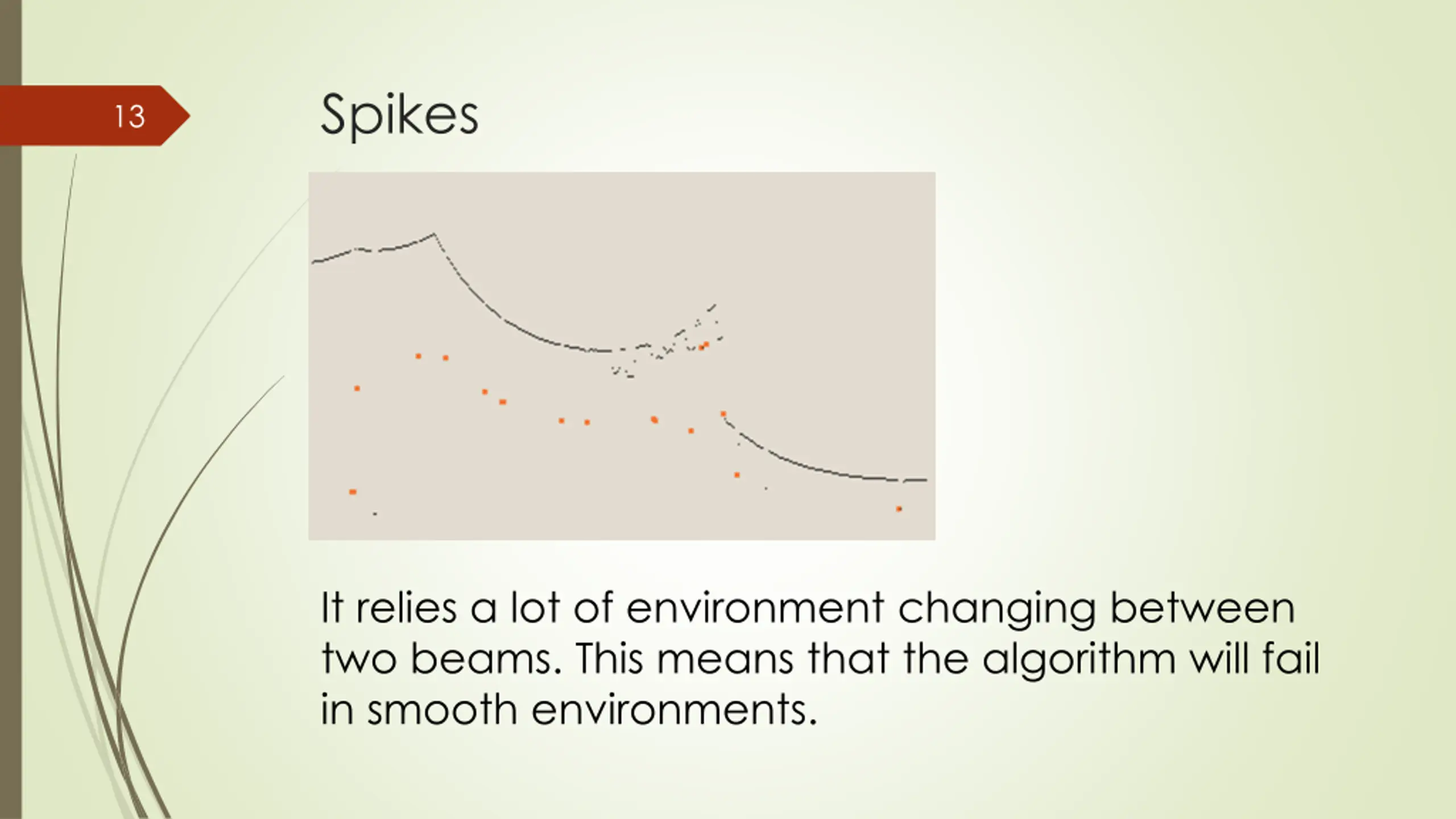 13

Spikes

It relies a lot of environment changing between two beams. This means that the algorithm will fail in smooth environments.